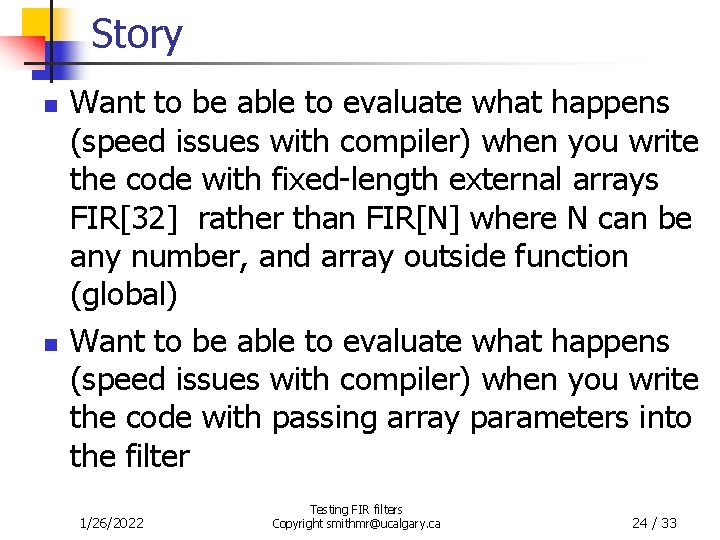 Story

Want to be able to evaluate what happens (speed issues with compiler) when you write the code with fixed-length external arrays FIR[32]  rather than FIR[N] where N can be any number, and array outside function (global)

Want to be able to evaluate what happens (speed issues with compiler) when you write the code with passing array parameters into the filter

1/26/2022

Testing FIR filters
Copyright smithmr@ucalgary.ca

24 / 33